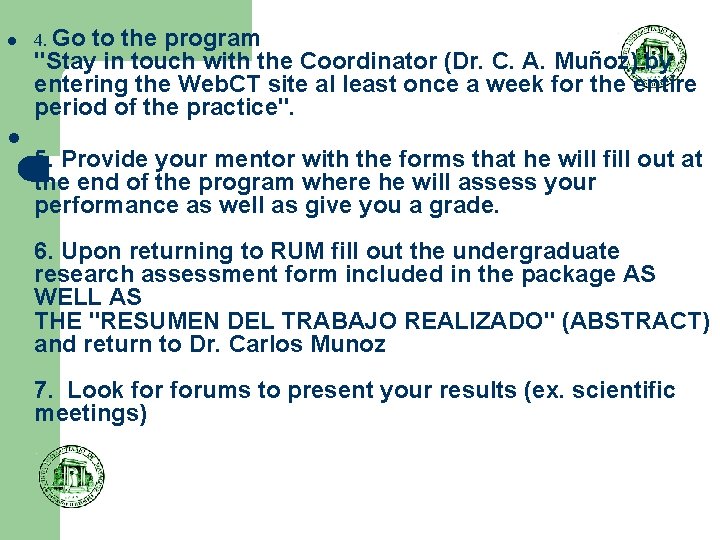 4. Go to the program "Stay in touch with the Coordinator (Dr. C. A. Muñoz) by entering the WebCT site al least once a week for the entire period of the practice".

5. Provide your mentor with the forms that he will fill out at the end of the program where he will assess your performance as well as give you a grade.

6. Upon returning to RUM fill out the undergraduate research assessment form included in the package AS WELL AS
THE "RESUMEN DEL TRABAJO REALIZADO" (ABSTRACT) and return to Dr. Carlos Munoz

7. Look for forums to present your results (ex. scientific meetings)